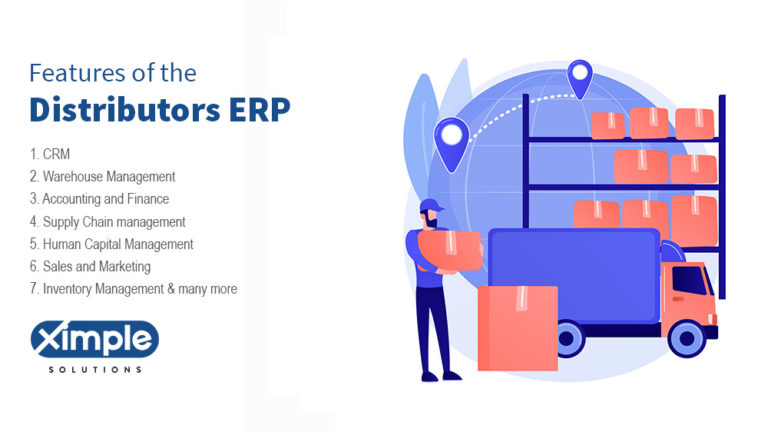 Features of the
Distributors ERP

1. CRM
2. Warehouse Management
3. Accounting and Finance
4. Supply Chain management
5. Human Capital Management
6. Sales and Marketing
7. Inventory Management & many more

Ximple
SOLUTIONS